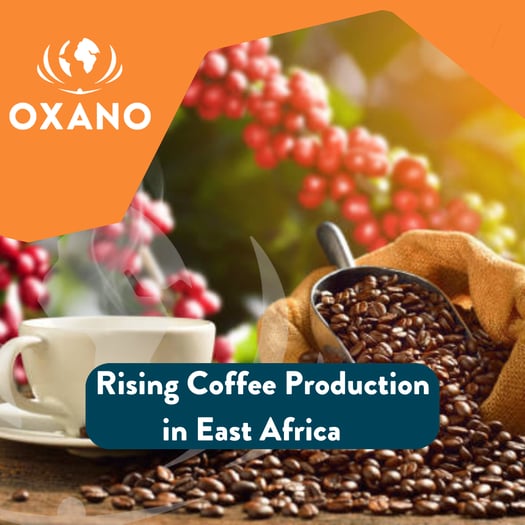 OXANO

Rising Coffee Production in East Africa